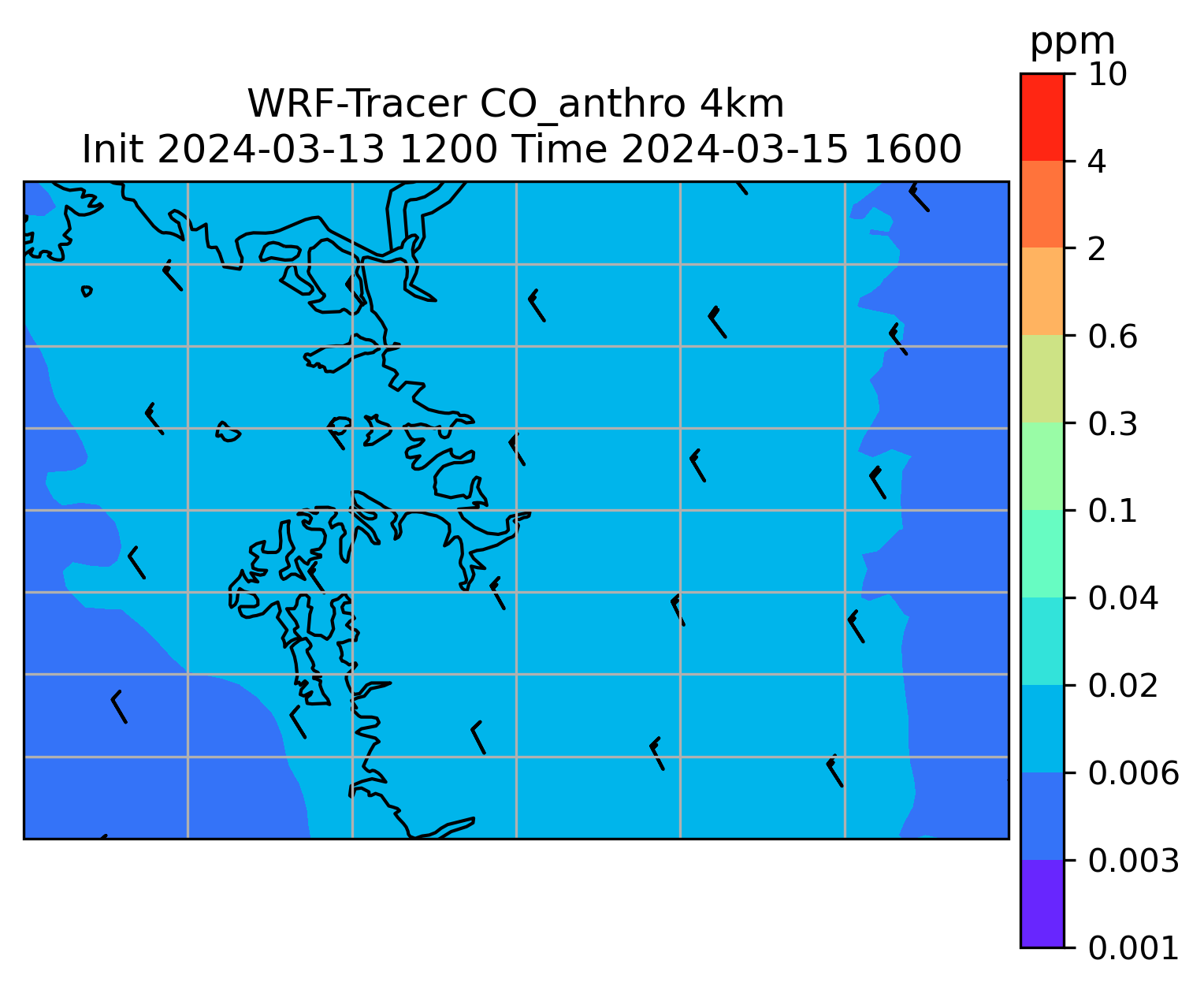 WRF-Tracer CO_anthro 4km
Init 2024-03-13 1200 Time 2024-03-15 1600

ppm
10
4
2
0.6
0.3
0.1
0.04
0.02
0.006
0.003
0.001